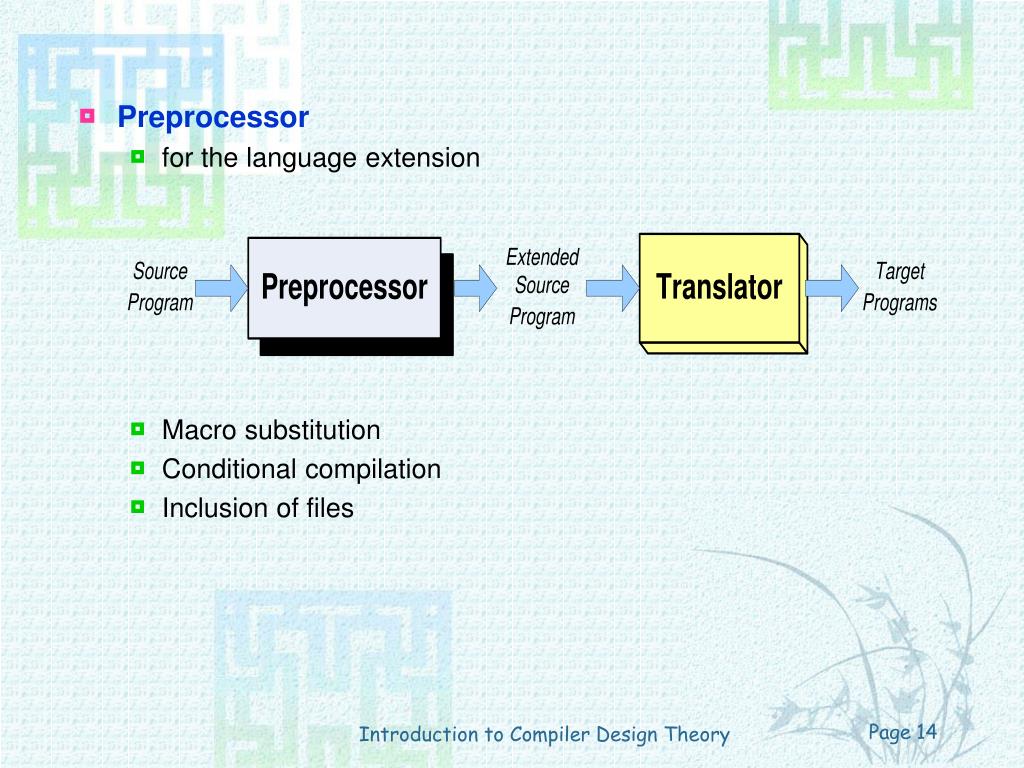 Preprocessor

for the language extension

Source Program

Preprocessor

Extended Source Program

Translator

Target Programs

Macro substitution

Conditional compilation

Inclusion of files

Introduction to Compiler Design Theory

Page 14